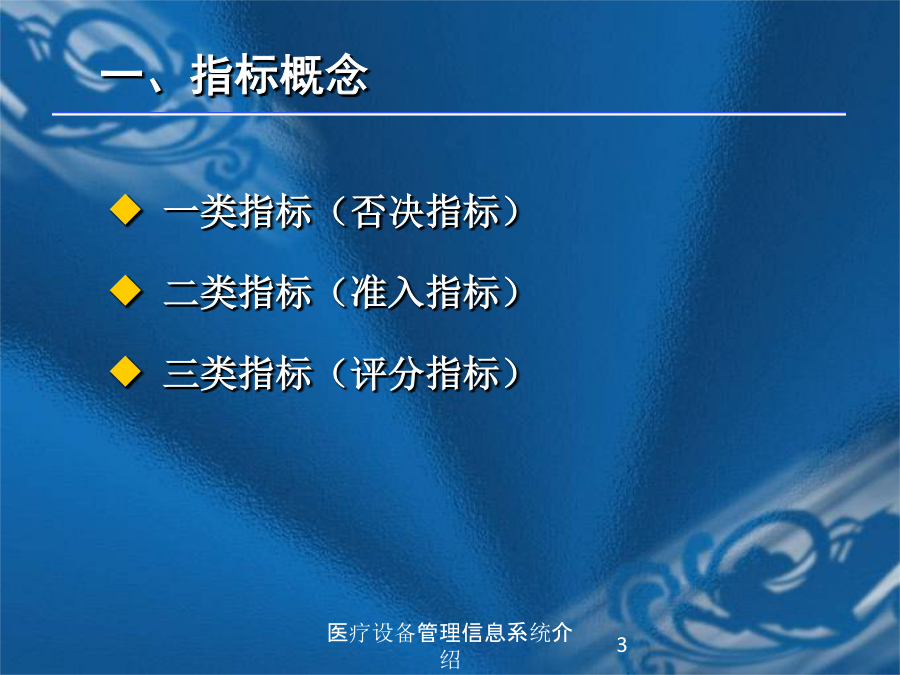 一、指标概念

◆ 一类指标（否决指标）

◆ 二类指标（准入指标）

◆ 三类指标（评分指标）

医疗设备管理信息系统介绍

3